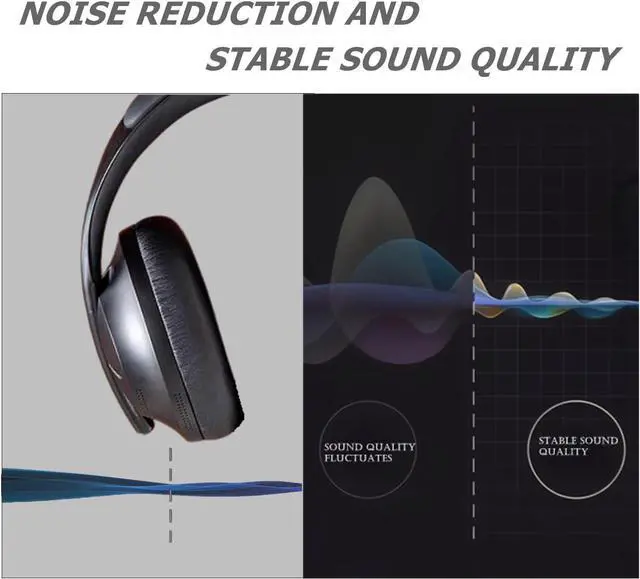 NOISE REDUCTION AND
STABLE SOUND QUALITY

SOUND QUALITY FLUCTUATES

STABLE SOUND QUALITY